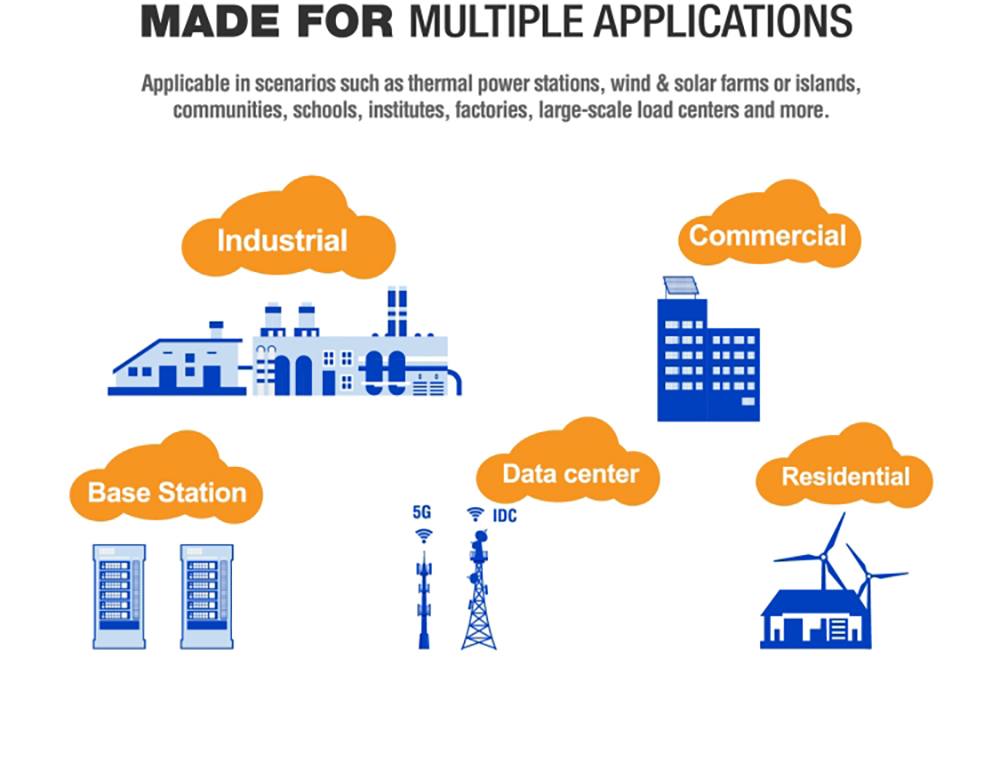 MADE FOR MULTIPLE APPLICATIONS

Applicable in scenarios such as thermal power stations, wind & solar farms or islands, communities, schools, institutes, factories, large-scale load centers and more.

Industrial

Commercial

Base Station

Data center

Residential

5G

IDC